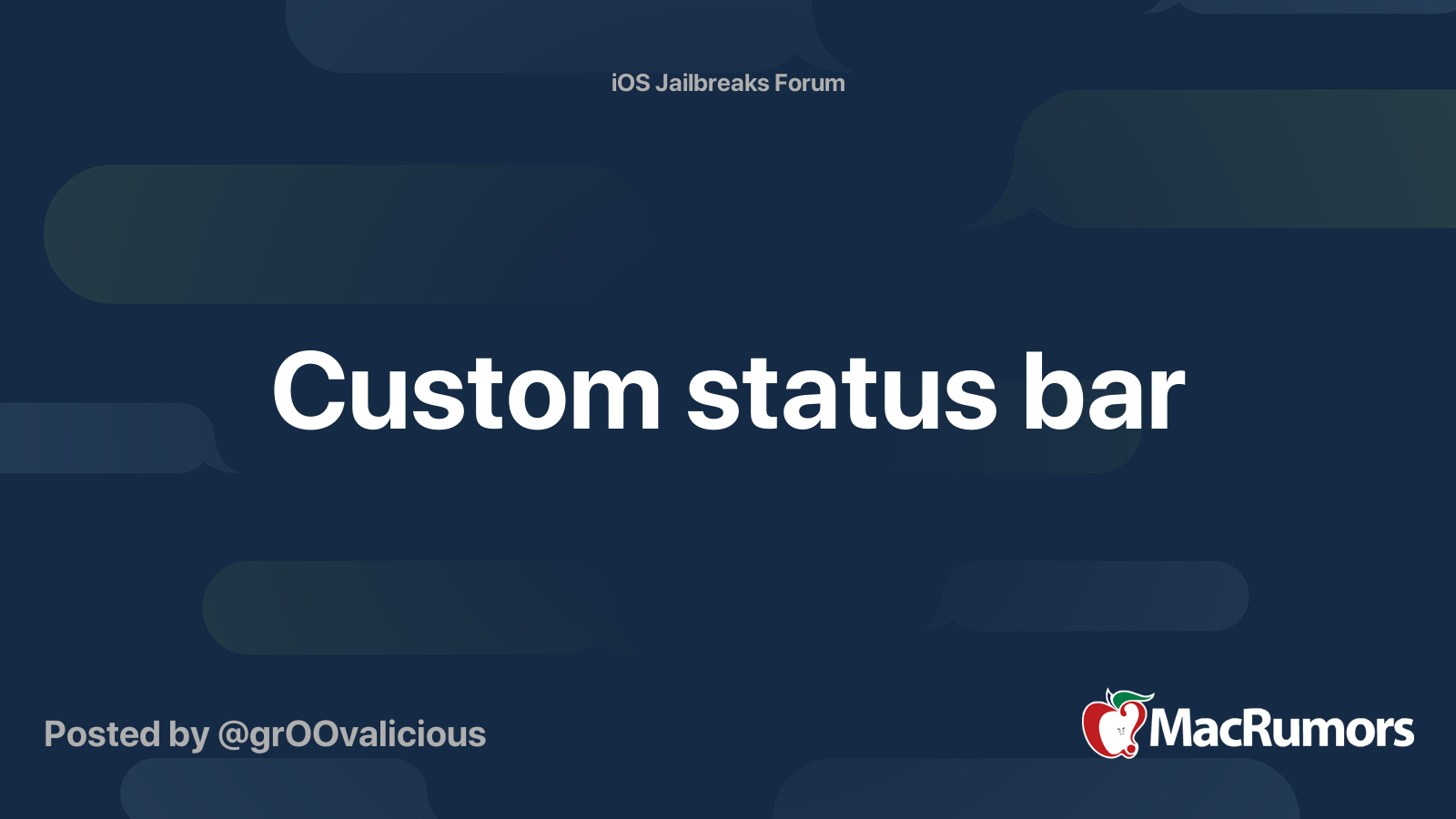 iOS Jailbreaks Forum

Custom status bar

Posted by @grOOvalicious

MacRumors